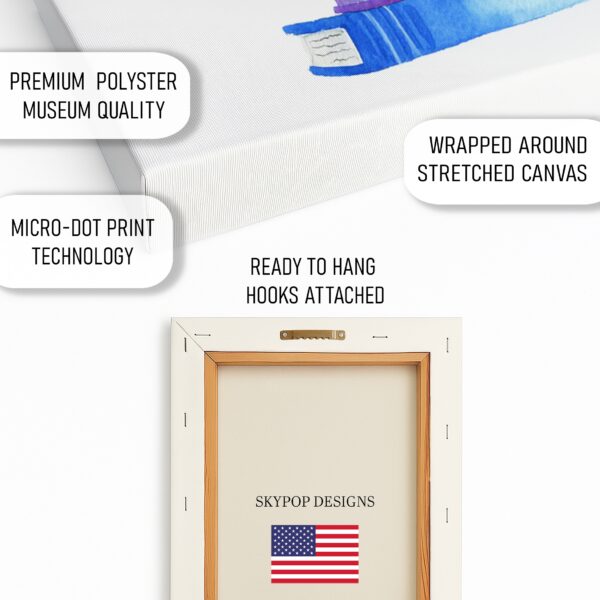 PREMIUM POLYSTER
MUSEUM QUALITY

WRAPPED AROUND
STRETCHED CANVAS

MICRO-DOT PRINT
TECHNOLOGY

READY TO HANG
HOOKS ATTACHED

SKYPOP DESIGNS